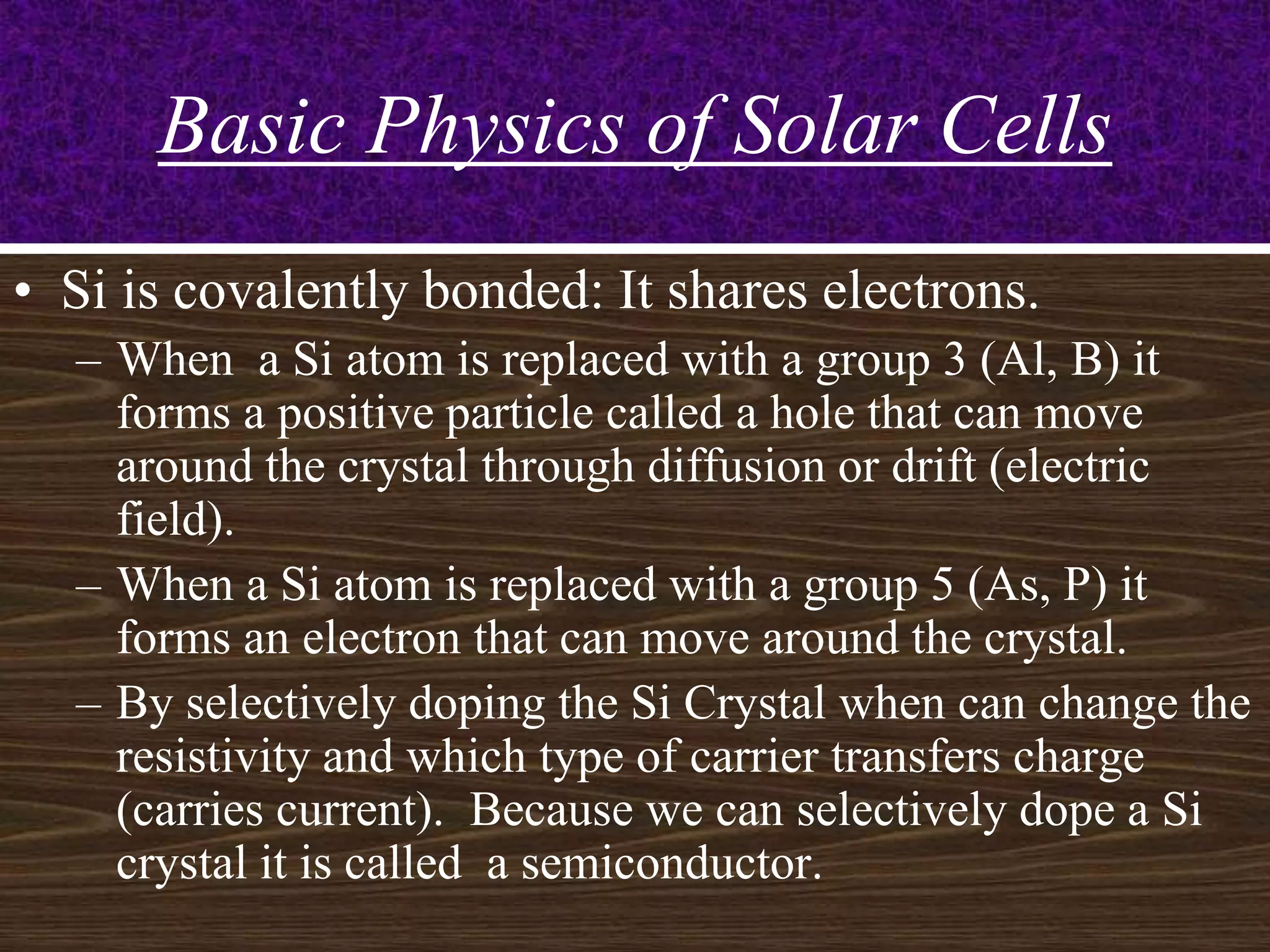 Basic Physics of Solar Cells

• Si is covalently bonded: It shares electrons.
– When a Si atom is replaced with a group 3 (Al, B) it forms a positive particle called a hole that can move around the crystal through diffusion or drift (electric field).
– When a Si atom is replaced with a group 5 (As, P) it forms an electron that can move around the crystal.
– By selectively doping the Si Crystal when can change the resistivity and which type of carrier transfers charge (carries current). Because we can selectively dope a Si crystal it is called a semiconductor.